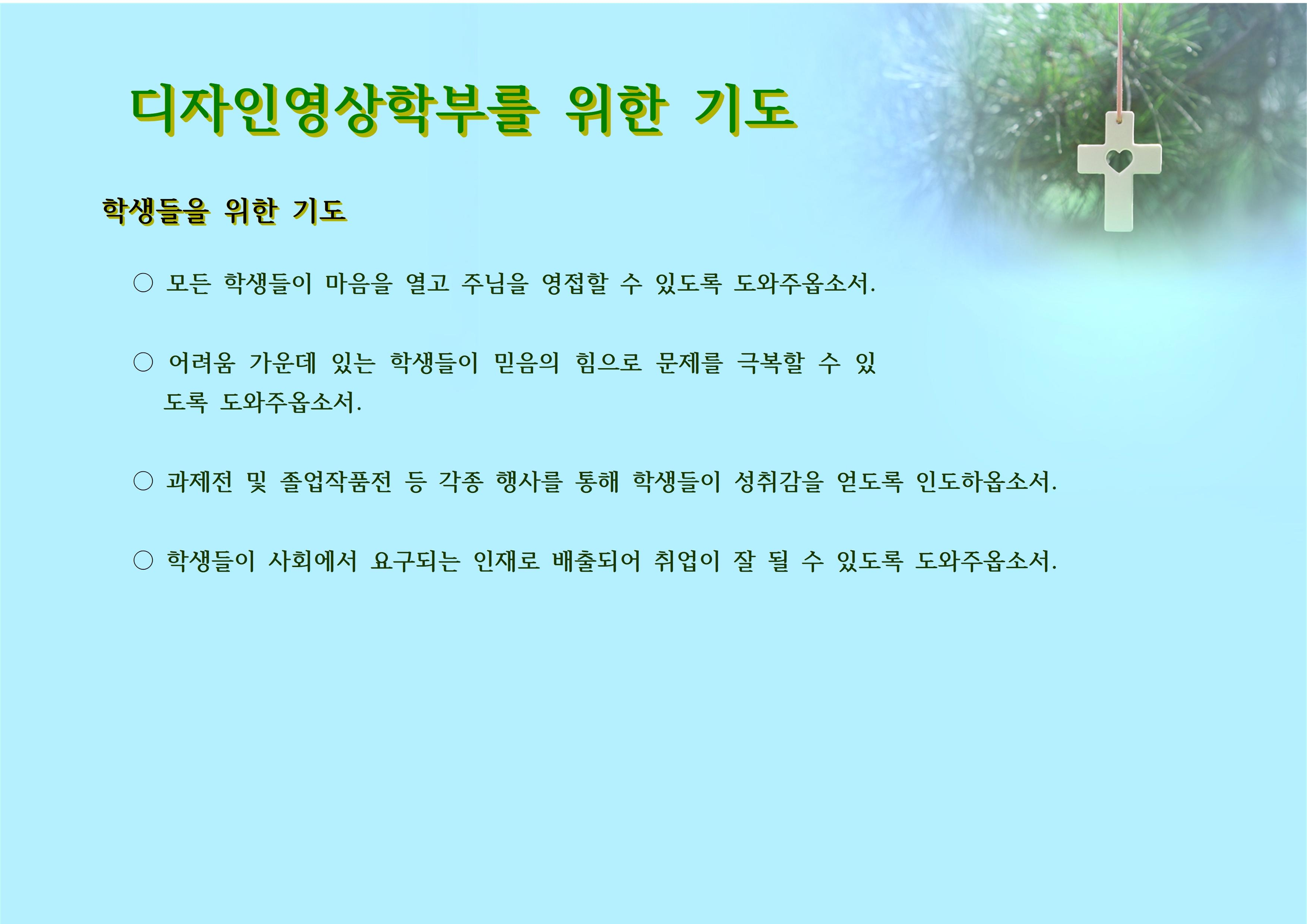 디자인영상학부를 위한 기도

학생들을 위한 기도

○ 모든 학생들이 마음을 열고 주님을 영접할 수 있도록 도와주옵소서.

○ 어려움 가운데 있는 학생들이 믿음의 힘으로 문제를 극복할 수 있도록 도와주옵소서.

○ 과제전 및 졸업작품전 등 각종 행사를 통해 학생들이 성취감을 얻도록 인도하옵소서.

○ 학생들이 사회에서 요구되는 인재로 배출되어 취업이 잘 될 수 있도록 도와주옵소서.